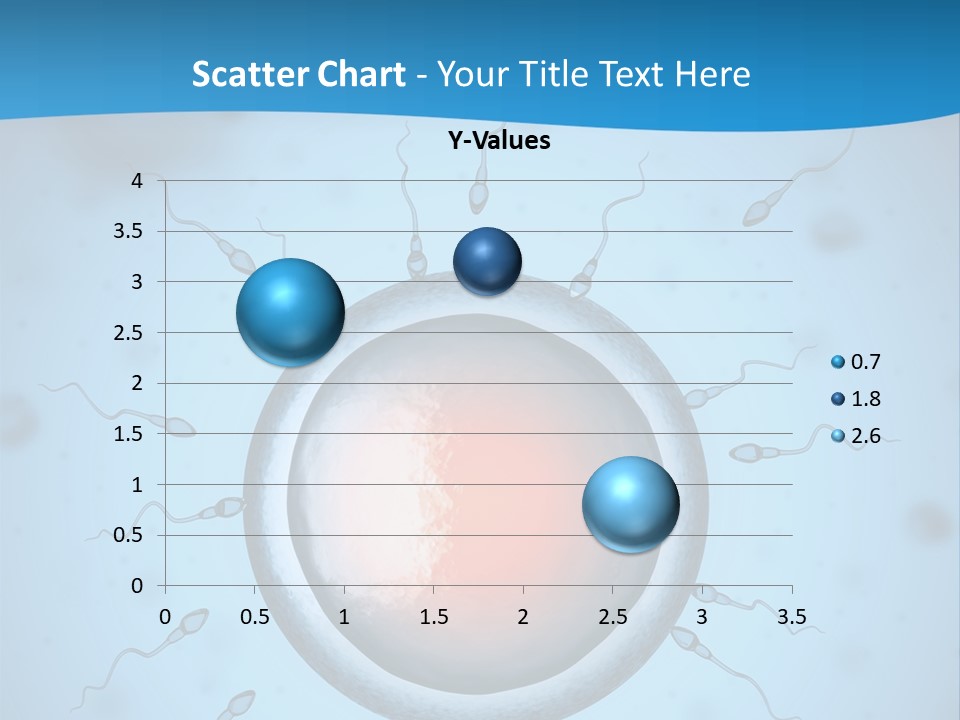 Scatter Chart - Your Title Text Here

Y-Values

4
3.5
3
2.5
2
1.5
1
0.5
0

0 0.5 1 1.5 2 2.5 3 3.5

0.7
1.8
2.6